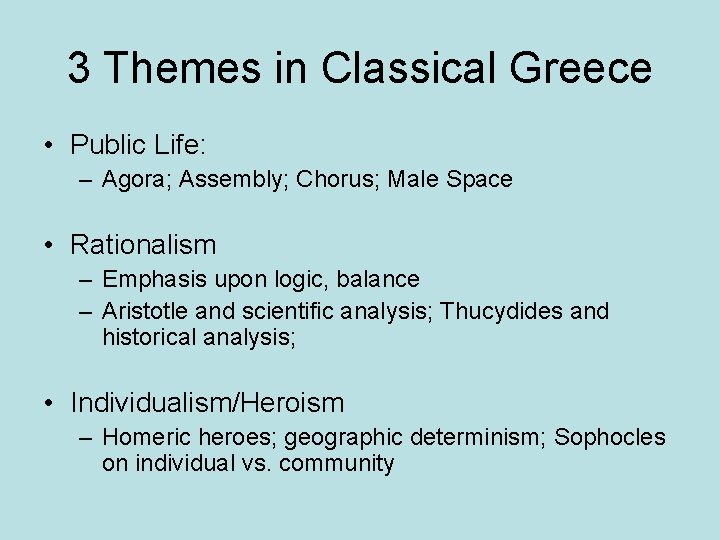 3 Themes in Classical Greece

• Public Life:
– Agora; Assembly; Chorus; Male Space

• Rationalism
– Emphasis upon logic, balance
– Aristotle and scientific analysis; Thucydides and historical analysis;

• Individualism/Heroism
– Homeric heroes; geographic determinism; Sophocles on individual vs. community